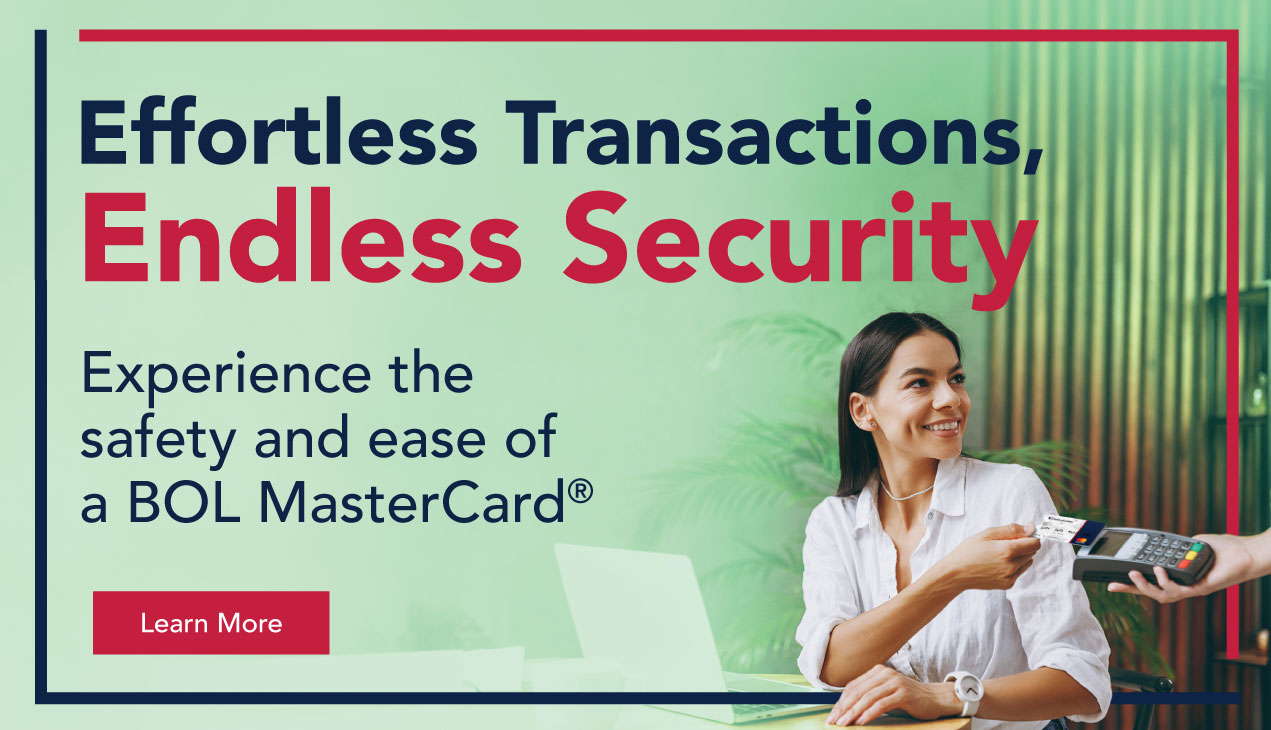 Effortless Transactions,
Endless Security

Experience the safety and ease of a BOL MasterCard®

Learn More